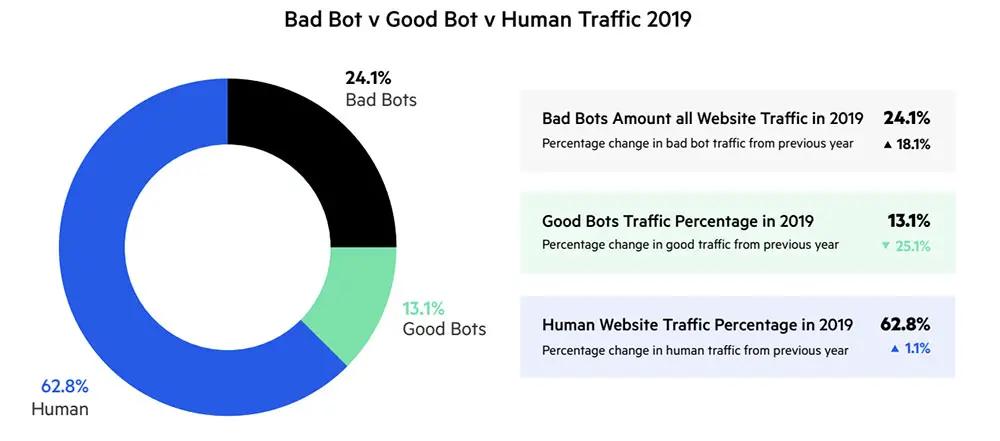 Bad Bot v Good Bot v Human Traffic 2019

24.1%
Bad Bots

13.1%
Good Bots

62.8%
Human

Bad Bots Amount all Website Traffic in 2019 24.1%
Percentage change in bad bot traffic from previous year ▲ 18.1%

Good Bots Traffic Percentage in 2019 13.1%
Percentage change in good traffic from previous year ▼ 25.1%

Human Website Traffic Percentage in 2019 62.8%
Percentage change in human traffic from previous year ▲ 1.1%